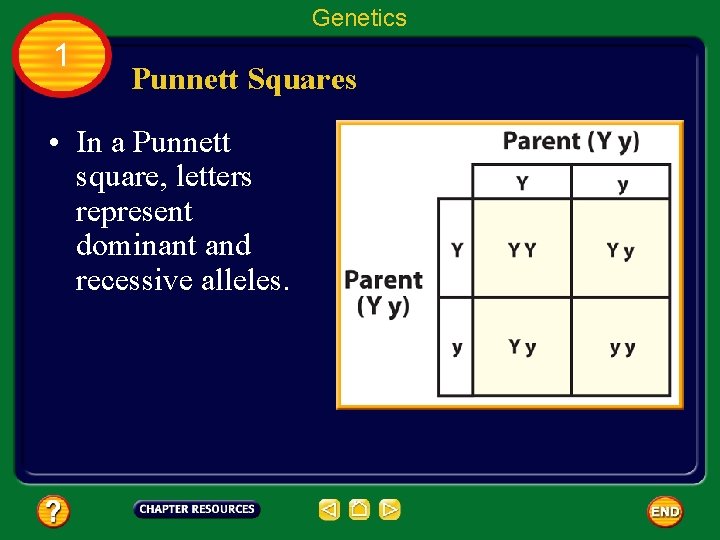 Genetics

1

Punnett Squares

• In a Punnett square, letters represent dominant and recessive alleles.

Parent (Y y)

Parent (Y y)

| | Y | y |
|---|---|---|
| Y | Y Y | Y y |
| y | Y y | y y |

?

CHAPTER RESOURCES

END